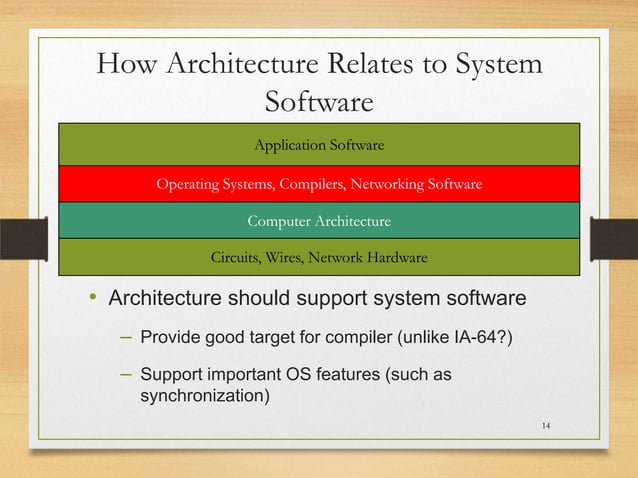 How Architecture Relates to System Software

Application Software

Operating Systems, Compilers, Networking Software

Computer Architecture

Circuits, Wires, Network Hardware

• Architecture should support system software

– Provide good target for compiler (unlike IA-64?)

– Support important OS features (such as synchronization)

14